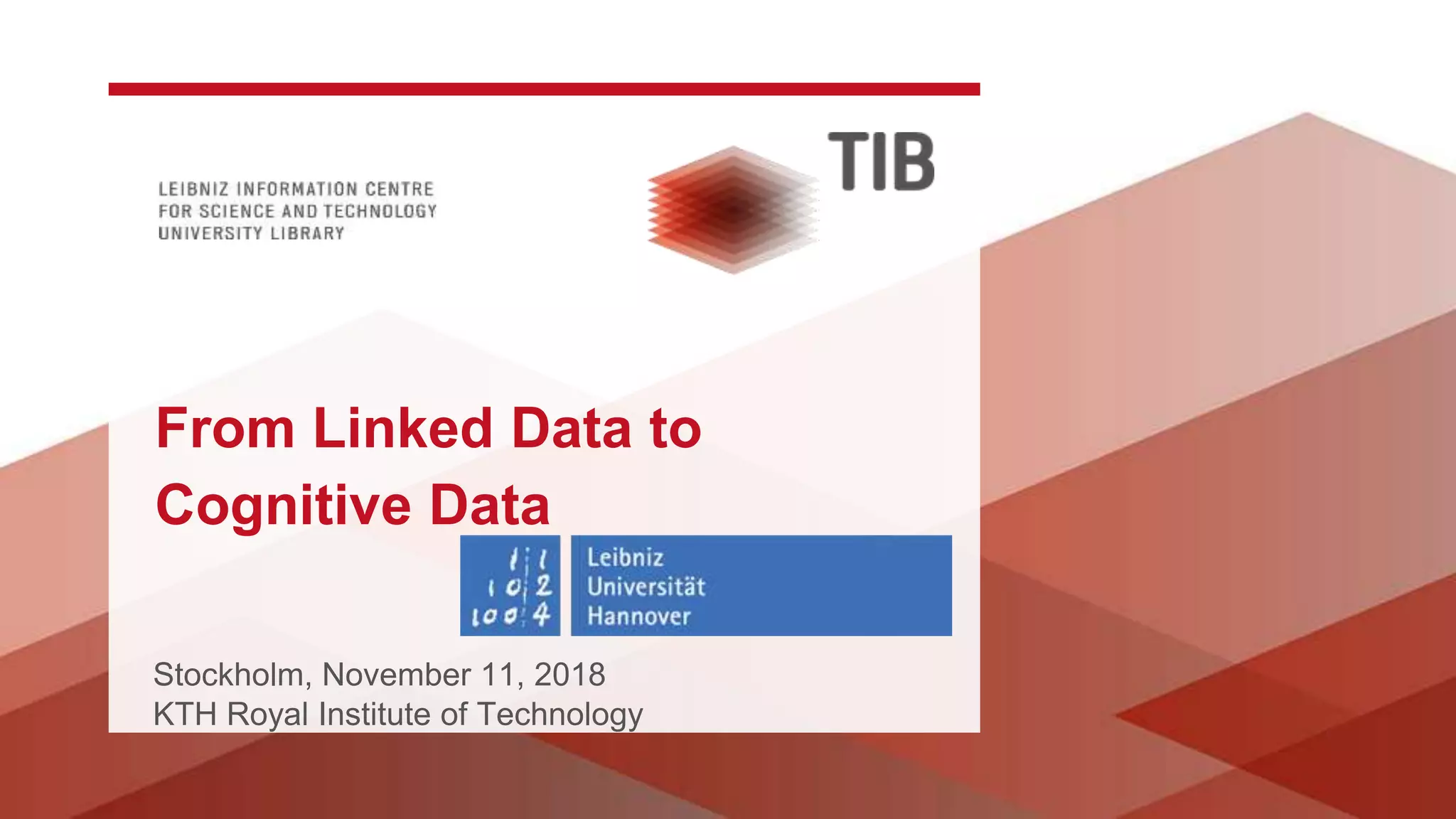 LEIBNIZ INFORMATION CENTRE
FOR SCIENCE AND TECHNOLOGY
UNIVERSITY LIBRARY

TIB

From Linked Data to Cognitive Data

1 1
1 0 2
1 0 0 4

Leibniz
Universität
Hannover

Stockholm, November 11, 2018
KTH Royal Institute of Technology